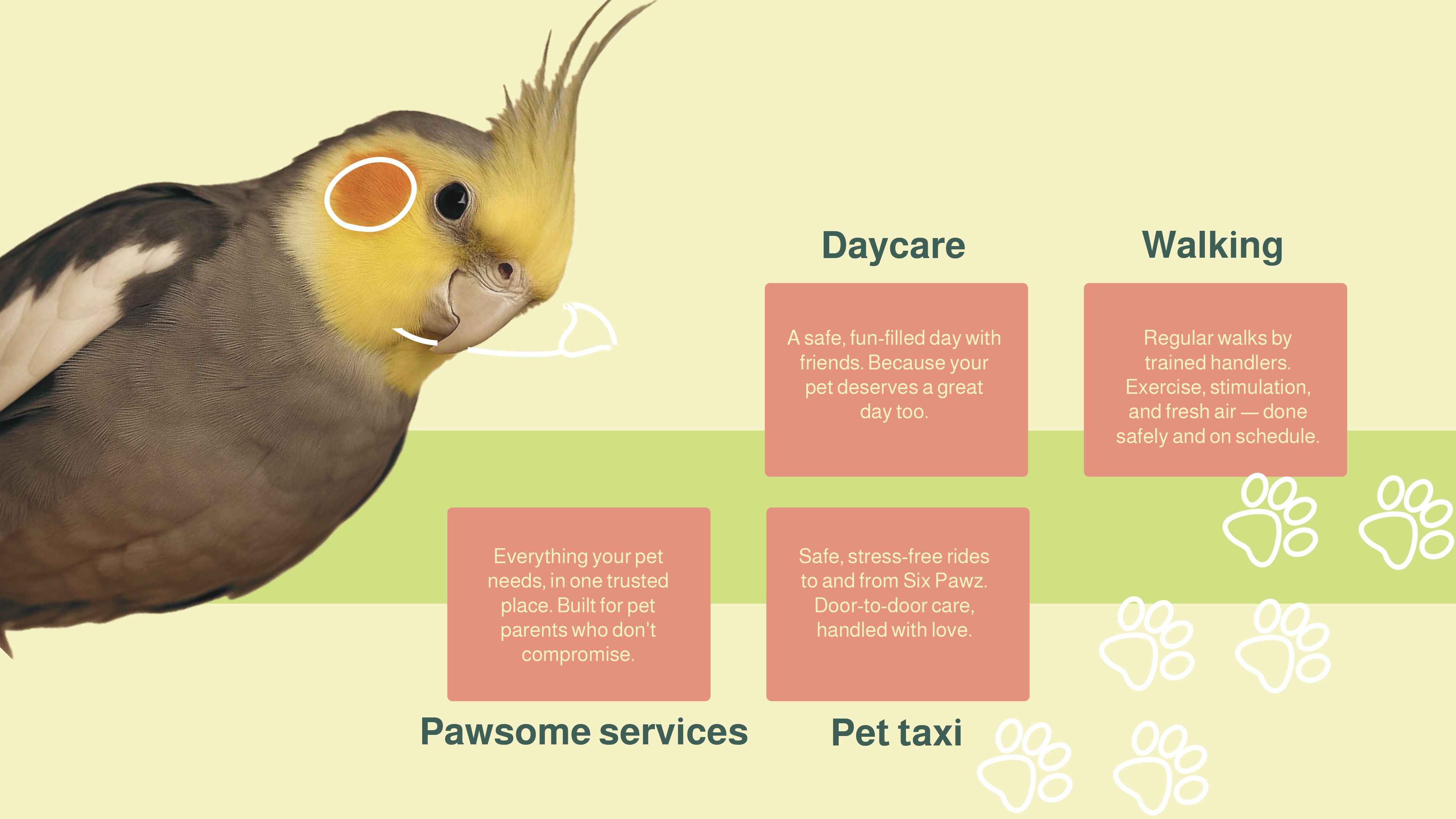 Daycare

A safe, fun-filled day with friends. Because your pet deserves a great day too.

Walking

Regular walks by trained handlers. Exercise, stimulation, and fresh air — done safely and on schedule.

Everything your pet needs, in one trusted place. Built for pet parents who don't compromise.

Pawsome services

Safe, stress-free rides to and from Six Pawz. Door-to-door care, handled with love.

Pet taxi